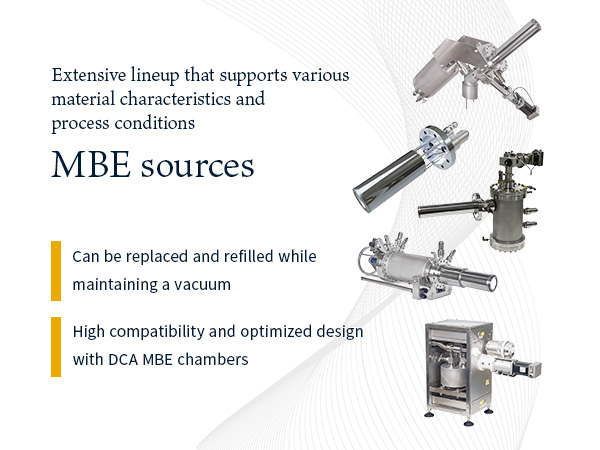 Extensive lineup that supports various material characteristics and process conditions

MBE sources

Can be replaced and refilled while maintaining a vacuum

High compatibility and optimized design with DCA MBE chambers